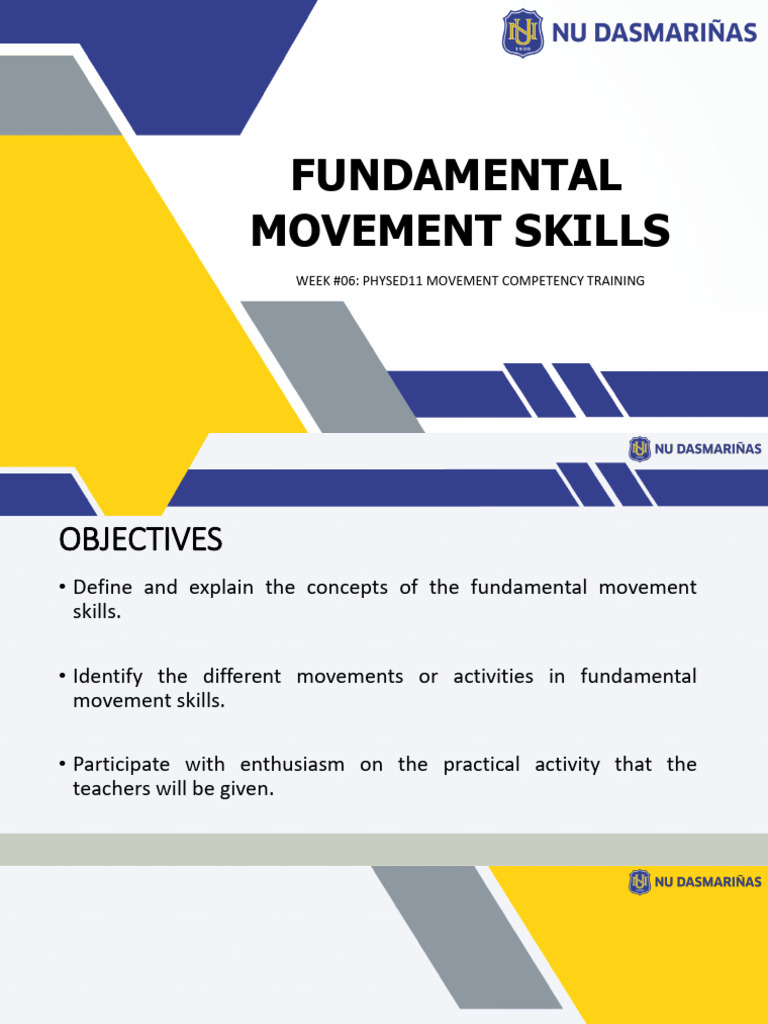 NU DASMARIÑAS

FUNDAMENTAL MOVEMENT SKILLS

WEEK #06: PHYSED11 MOVEMENT COMPETENCY TRAINING

NU DASMARIÑAS

OBJECTIVES

• Define and explain the concepts of the fundamental movement skills.

• Identify the different movements or activities in fundamental movement skills.

• Participate with enthusiasm on the practical activity that the teachers will be given.

NU DASMARIÑAS